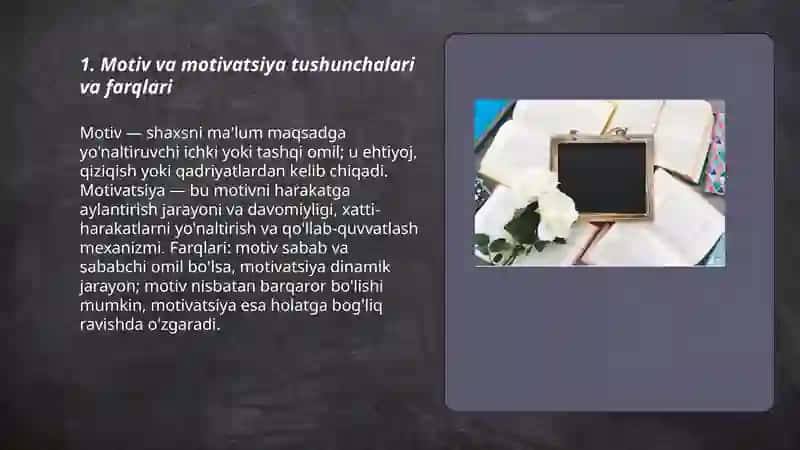 1. Motiv va motivatsiya tushunchalari va farqlari

Motiv — shaxsni ma'lum maqsadga yo'naltiruvchi ichki yoki tashqi omil; u ehtiyoj, qiziqish yoki qadriyatlardan kelib chiqadi. Motivatsiya — bu motivni harakatga aylantirish jarayoni va davomiyligi, xatti-harakatlarni yo'naltirish va qo'llab-quvvatlash mexanizmi. Farqlari: motiv sabab va sababchi omil bo'lsa, motivatsiya dinamik jarayon; motiv nisbatan barqaror bo'lishi mumkin, motivatsiya esa holatga bog'liq ravishda o'zgaradi.